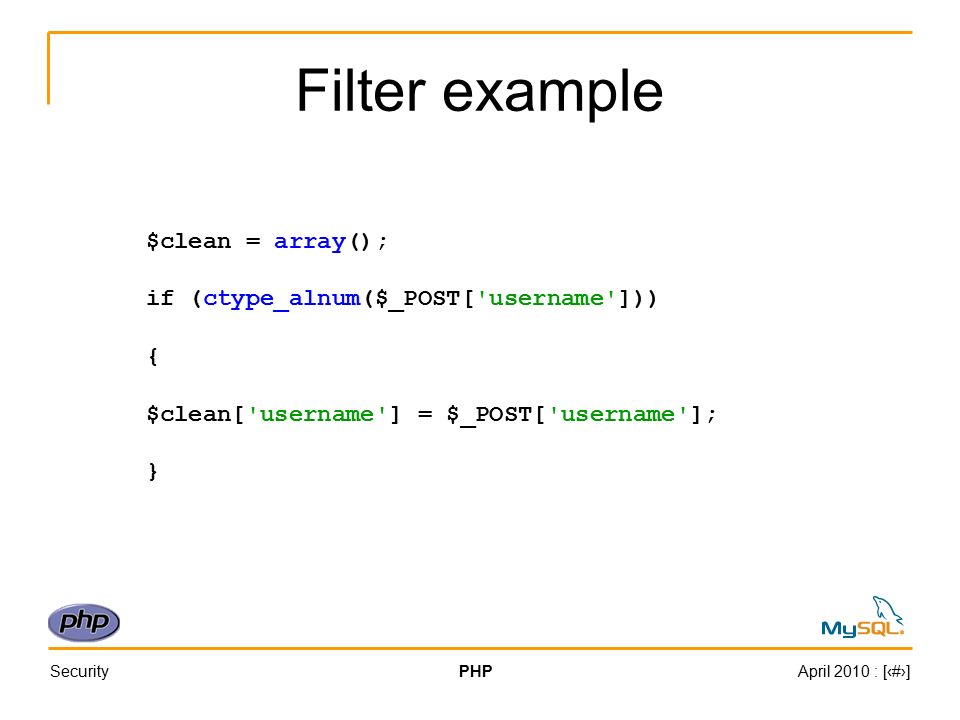 Filter example

$clean = array();

if (ctype_alnum($_POST['username']))

{

$clean['username'] = $_POST['username'];

}

php

MySQL

Security

PHP

April 2010 : [‹#›]